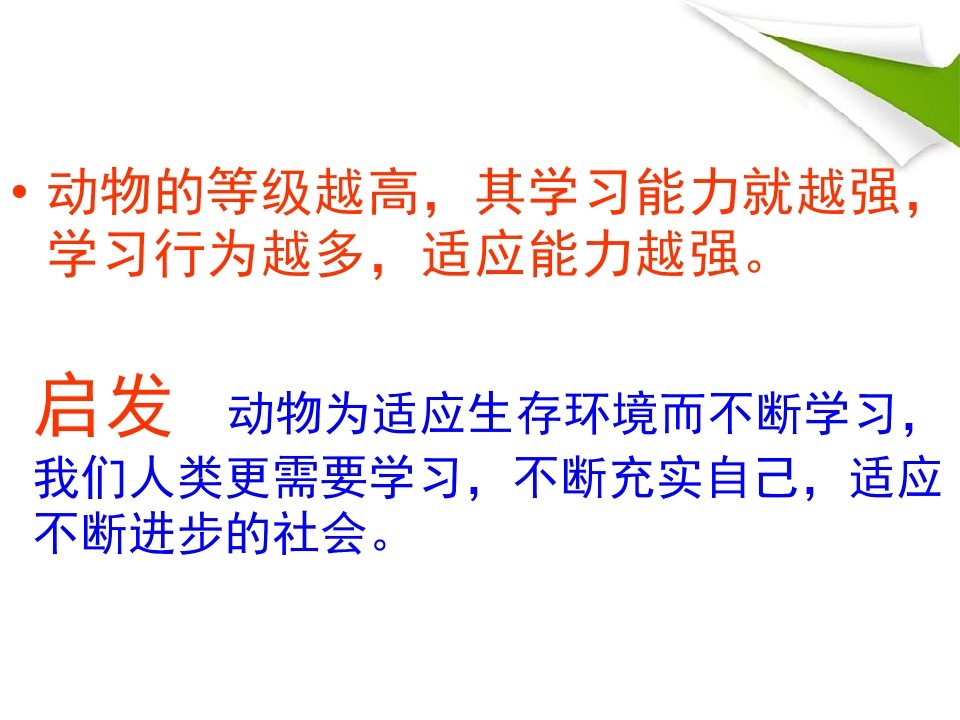 • 动物的等级越高，其学习能力就越强，学习行为越多，适应能力越强。

启发 动物为适应生存环境而不断学习，我们人类更需要学习，不断充实自己，适应不断进步的社会。